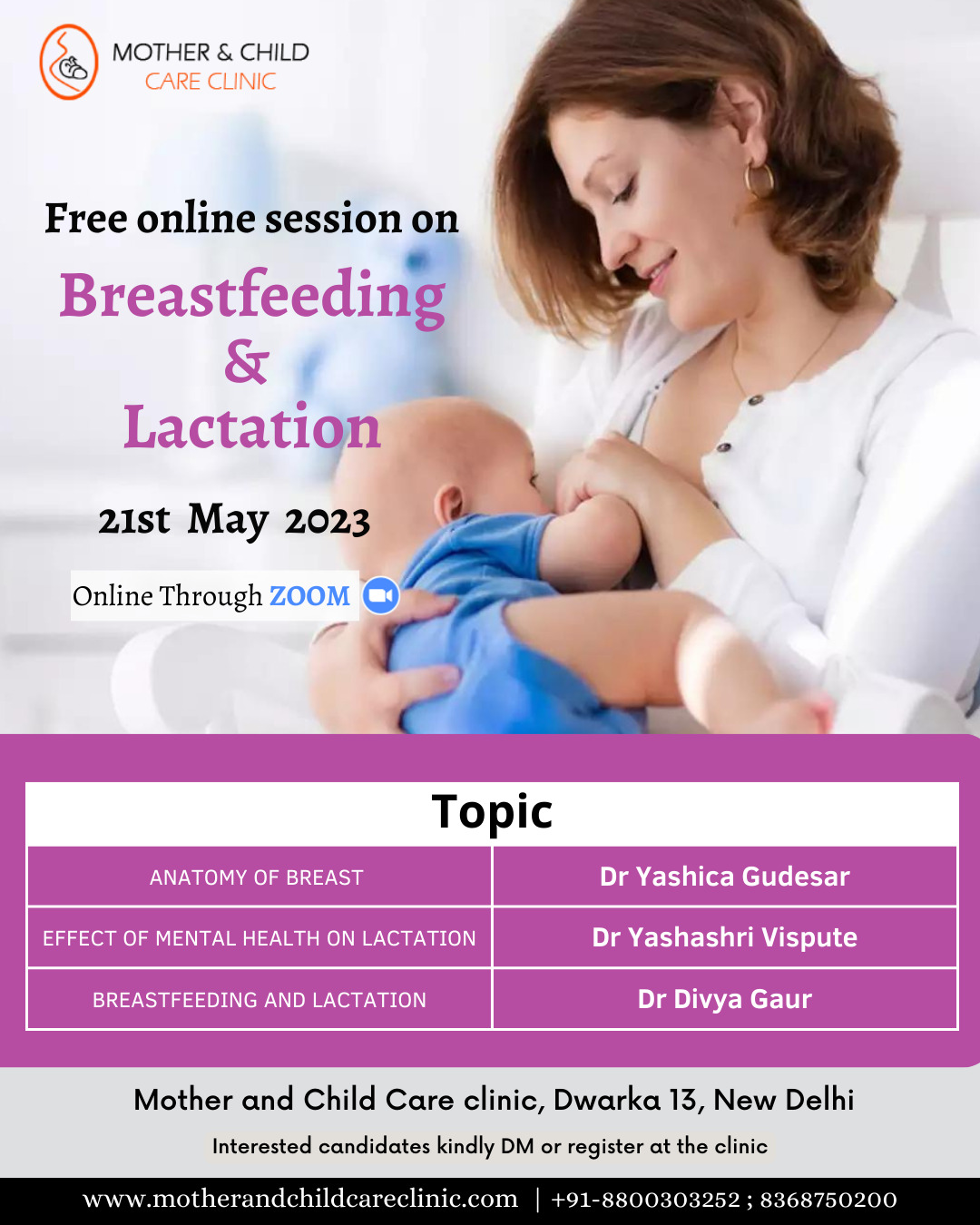 MOTHER & CHILD
CARE CLINIC

Free online session on

Breastfeeding
&
Lactation

21st May 2023

Online Through ZOOM

| Topic | |
|---|---|
| ANATOMY OF BREAST | Dr Yashica Gudesar |
| EFFECT OF MENTAL HEALTH ON LACTATION | Dr Yashashri Vispute |
| BREASTFEEDING AND LACTATION | Dr Divya Gaur |

Mother and Child Care clinic, Dwarka 13, New Delhi

Interested candidates kindly DM or register at the clinic

www.motherandchildcareclinic.com | +91-8800303252 ; 8368750200